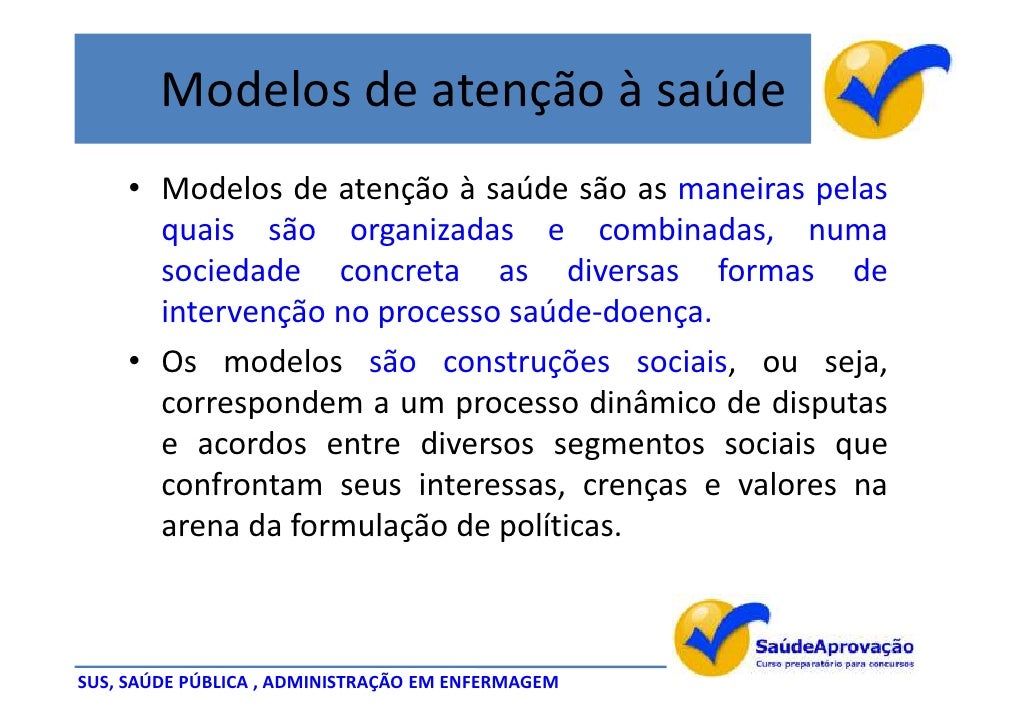 Modelos de atenção à saúde

• Modelos de atenção à saúde são as maneiras pelas quais são organizadas e combinadas, numa sociedade concreta as diversas formas de intervenção no processo saúde-doença.

• Os modelos são construções sociais, ou seja, correspondem a um processo dinâmico de disputas e acordos entre diversos segmentos sociais que confrontam seus interessas, crenças e valores na arena da formulação de políticas.

SaúdeAprovação
Curso preparatório para concursos

SUS, SAÚDE PÚBLICA , ADMINISTRAÇÃO EM ENFERMAGEM